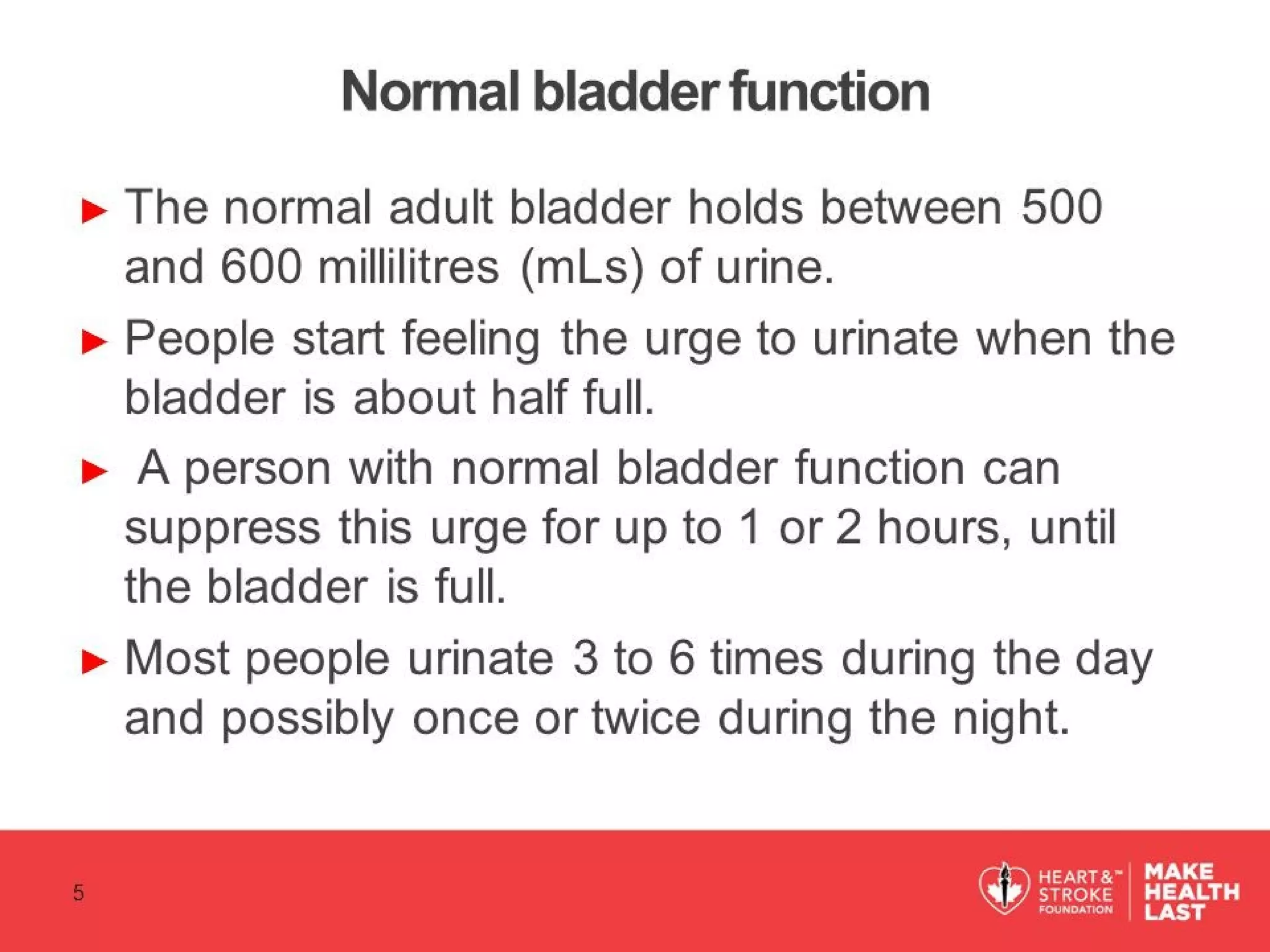 Normal bladder function

► The normal adult bladder holds between 500 and 600 millilitres (mLs) of urine.

► People start feeling the urge to urinate when the bladder is about half full.

► A person with normal bladder function can suppress this urge for up to 1 or 2 hours, until the bladder is full.

► Most people urinate 3 to 6 times during the day and possibly once or twice during the night.

5

HEART & STROKE FOUNDATION

MAKE HEALTH LAST